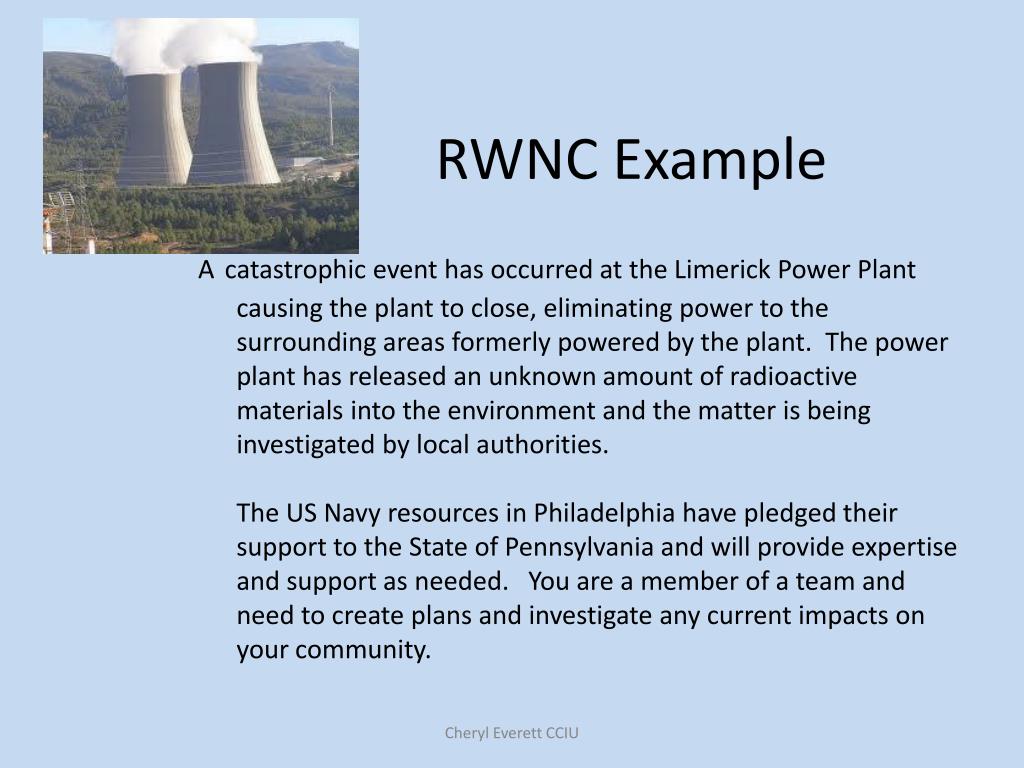 RWNC Example

A catastrophic event has occurred at the Limerick Power Plant causing the plant to close, eliminating power to the surrounding areas formerly powered by the plant. The power plant has released an unknown amount of radioactive materials into the environment and the matter is being investigated by local authorities.

The US Navy resources in Philadelphia have pledged their support to the State of Pennsylvania and will provide expertise and support as needed. You are a member of a team and need to create plans and investigate any current impacts on your community.

Cheryl Everett CCIU